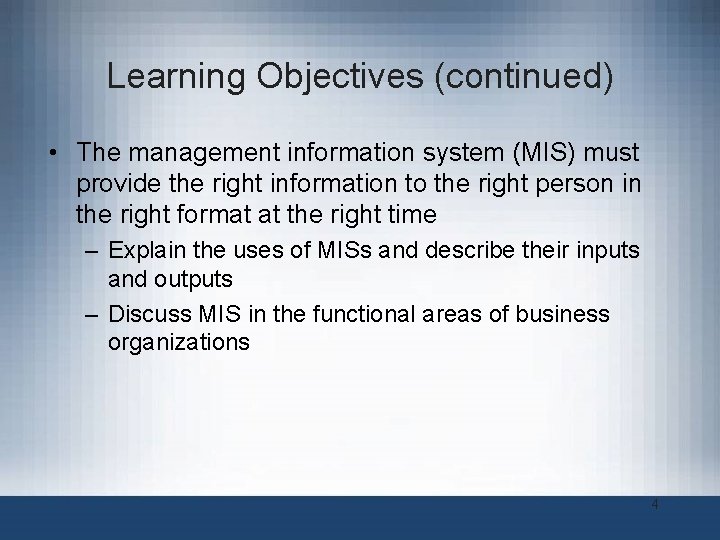 Learning Objectives (continued)

• The management information system (MIS) must provide the right information to the right person in the right format at the right time

– Explain the uses of MISs and describe their inputs and outputs

– Discuss MIS in the functional areas of business organizations

4